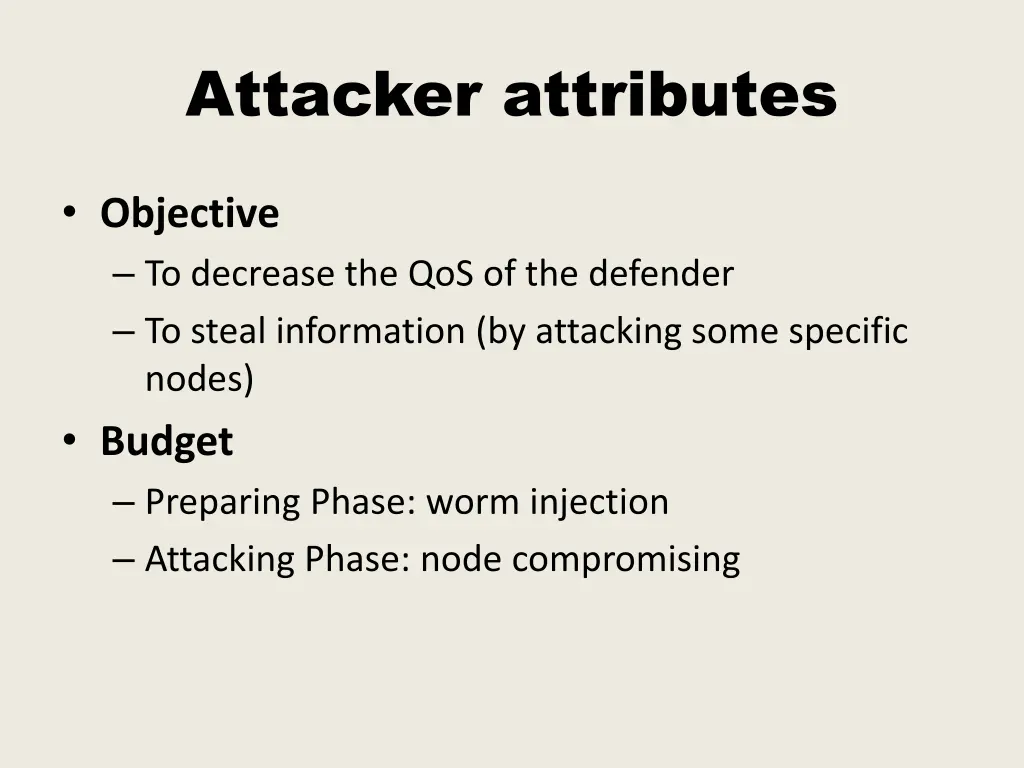 Attacker attributes

• Objective
– To decrease the QoS of the defender
– To steal information (by attacking some specific nodes)
• Budget
– Preparing Phase: worm injection
– Attacking Phase: node compromising